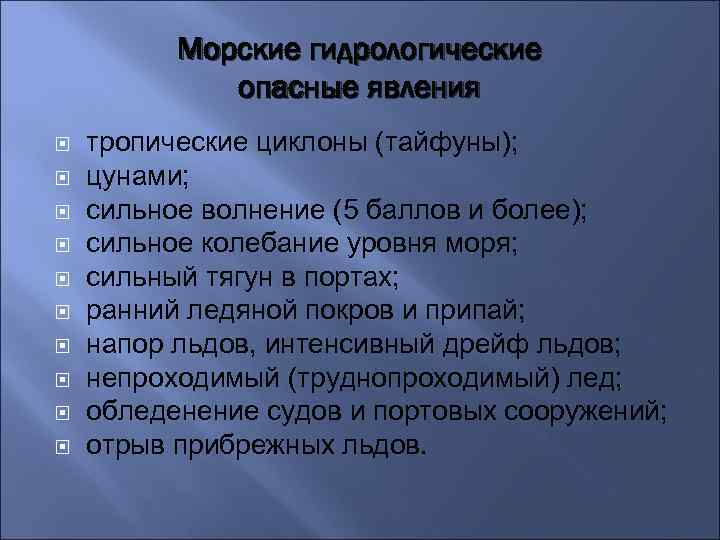 Морские гидрологические опасные явления

- тропические циклоны (тайфуны);
- цунами;
- сильное волнение (5 баллов и более);
- сильное колебание уровня моря;
- сильный тягун в портах;
- ранний ледяной покров и припай;
- напор льдов, интенсивный дрейф льдов;
- непроходимый (труднопроходимый) лед;
- обледенение судов и портовых сооружений;
- отрыв прибрежных льдов.